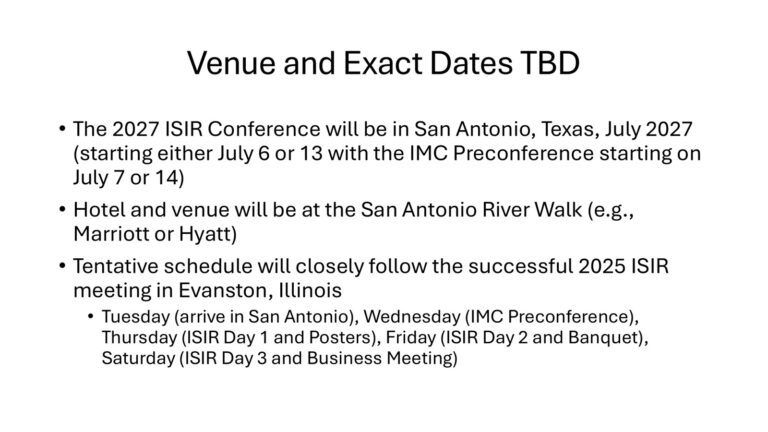 Venue and Exact Dates TBD

• The 2027 ISIR Conference will be in San Antonio, Texas, July 2027 (starting either July 6 or 13 with the IMC Preconference starting on July 7 or 14)

• Hotel and venue will be at the San Antonio River Walk (e.g., Marriott or Hyatt)

• Tentative schedule will closely follow the successful 2025 ISIR meeting in Evanston, Illinois

  • Tuesday (arrive in San Antonio), Wednesday (IMC Preconference), Thursday (ISIR Day 1 and Posters), Friday (ISIR Day 2 and Banquet), Saturday (ISIR Day 3 and Business Meeting)